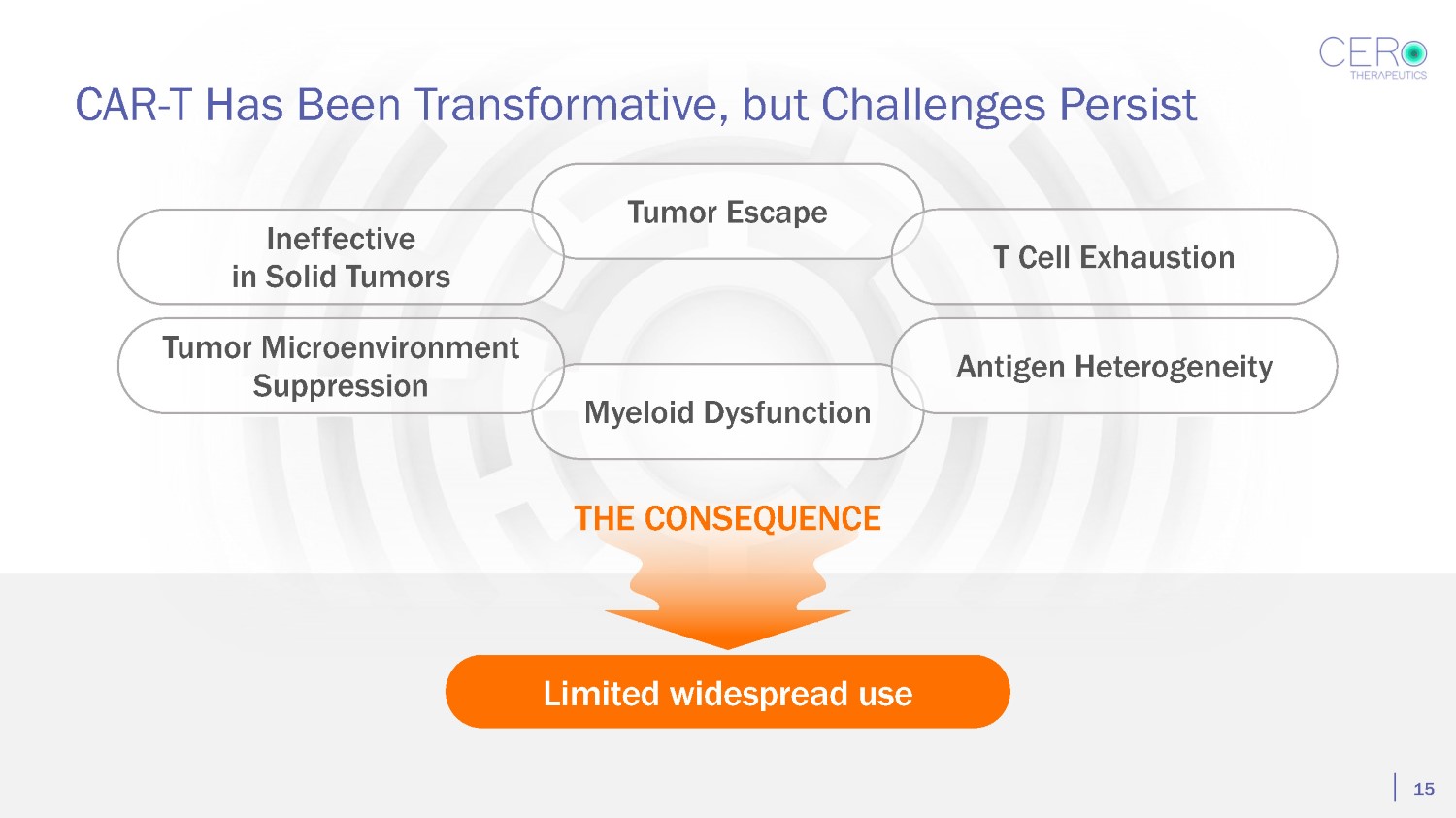 CERO
THERAPEUTICS

CAR-T Has Been Transformative, but Challenges Persist

Ineffective in Solid Tumors

Tumor Escape

T Cell Exhaustion

Tumor Microenvironment Suppression

Myeloid Dysfunction

Antigen Heterogeneity

THE CONSEQUENCE

Limited widespread use

15